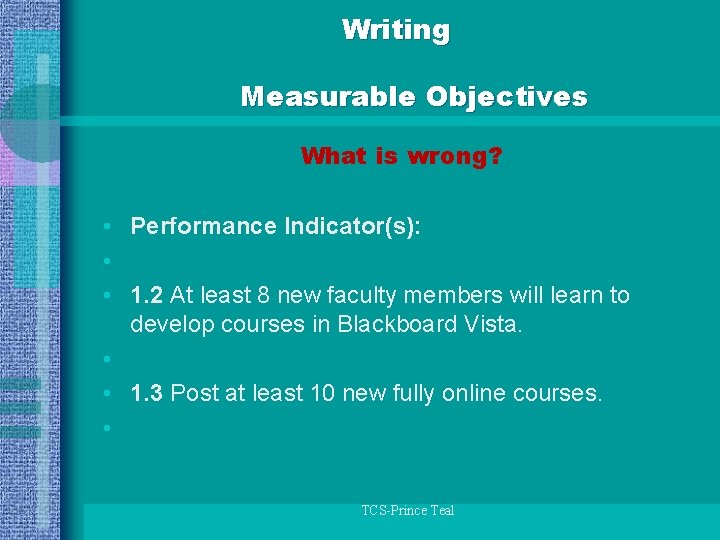 Writing

Measurable Objectives

What is wrong?

• Performance Indicator(s):
•
• 1.2 At least 8 new faculty members will learn to develop courses in Blackboard Vista.
•
• 1.3 Post at least 10 new fully online courses.
•

TCS-Prince Teal